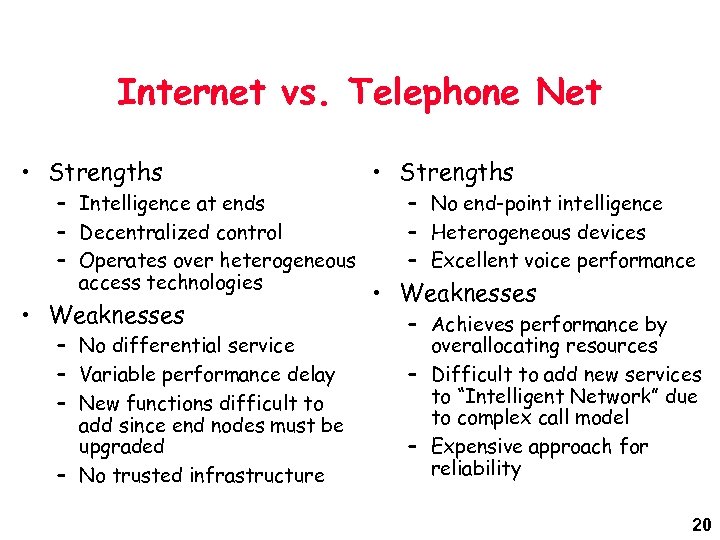 Internet vs. Telephone Net

• Strengths
– Intelligence at ends
– Decentralized control
– Operates over heterogeneous access technologies
• Weaknesses
– No differential service
– Variable performance delay
– New functions difficult to add since end nodes must be upgraded
– No trusted infrastructure

• Strengths
– No end-point intelligence
– Heterogeneous devices
– Excellent voice performance
• Weaknesses
– Achieves performance by overallocating resources
– Difficult to add new services to "Intelligent Network" due to complex call model
– Expensive approach for reliability

20